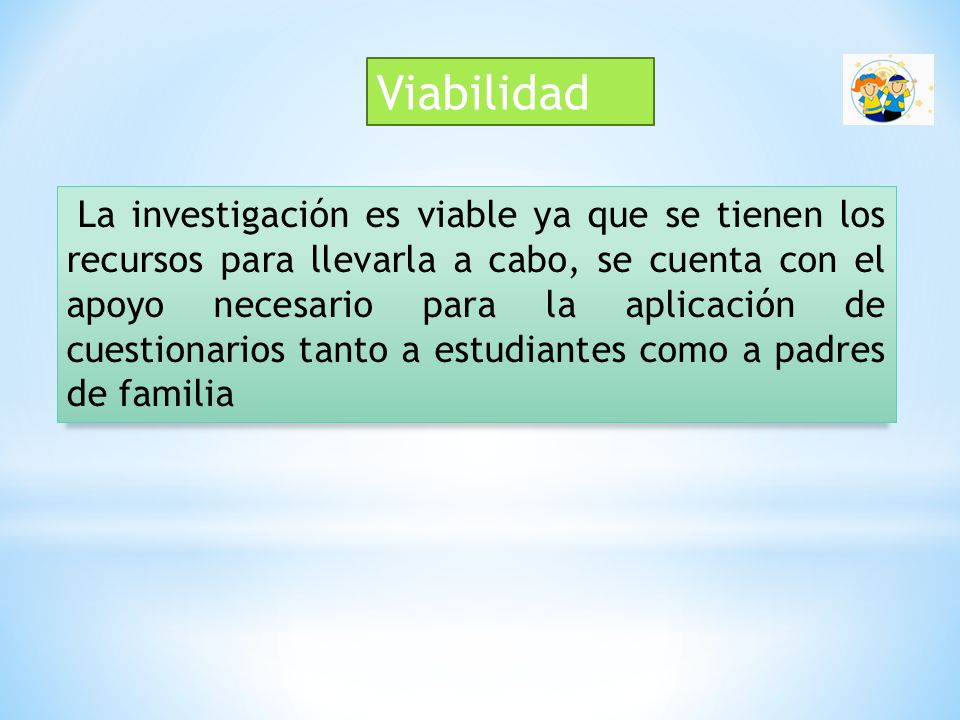 Viabilidad

La investigación es viable ya que se tienen los recursos para llevarla a cabo, se cuenta con el apoyo necesario para la aplicación de cuestionarios tanto a estudiantes como a padres de familia